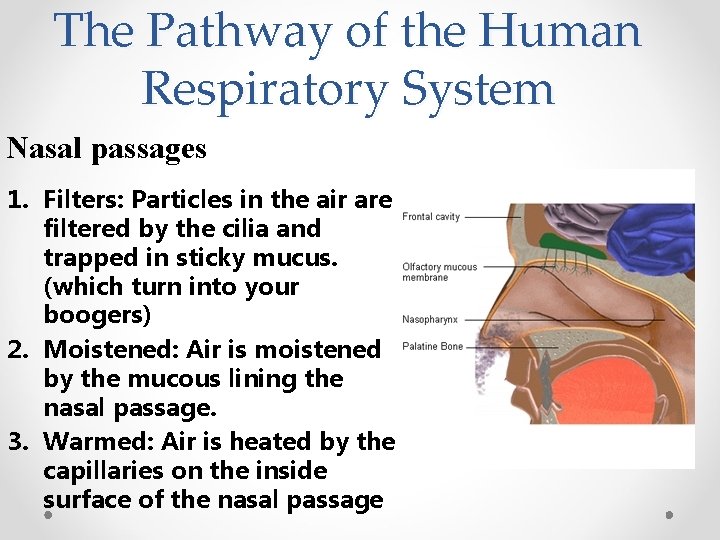 The Pathway of the Human Respiratory System

Nasal passages

1. Filters: Particles in the air are filtered by the cilia and trapped in sticky mucus. (which turn into your boogers)
2. Moistened: Air is moistened by the mucous lining the nasal passage.
3. Warmed: Air is heated by the capillaries on the inside surface of the nasal passage

Frontal cavity
Olfactory mucous membrane
Nasopharynx
Palatine Bone